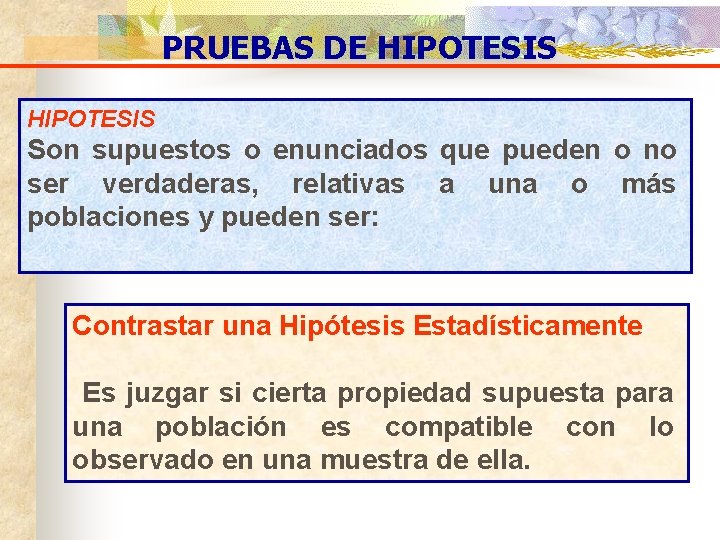 PRUEBAS DE HIPOTESIS

HIPOTESIS
Son supuestos o enunciados que pueden o no ser verdaderas, relativas a una o más poblaciones y pueden ser:

Contrastar una Hipótesis Estadísticamente

Es juzgar si cierta propiedad supuesta para una población es compatible con lo observado en una muestra de ella.